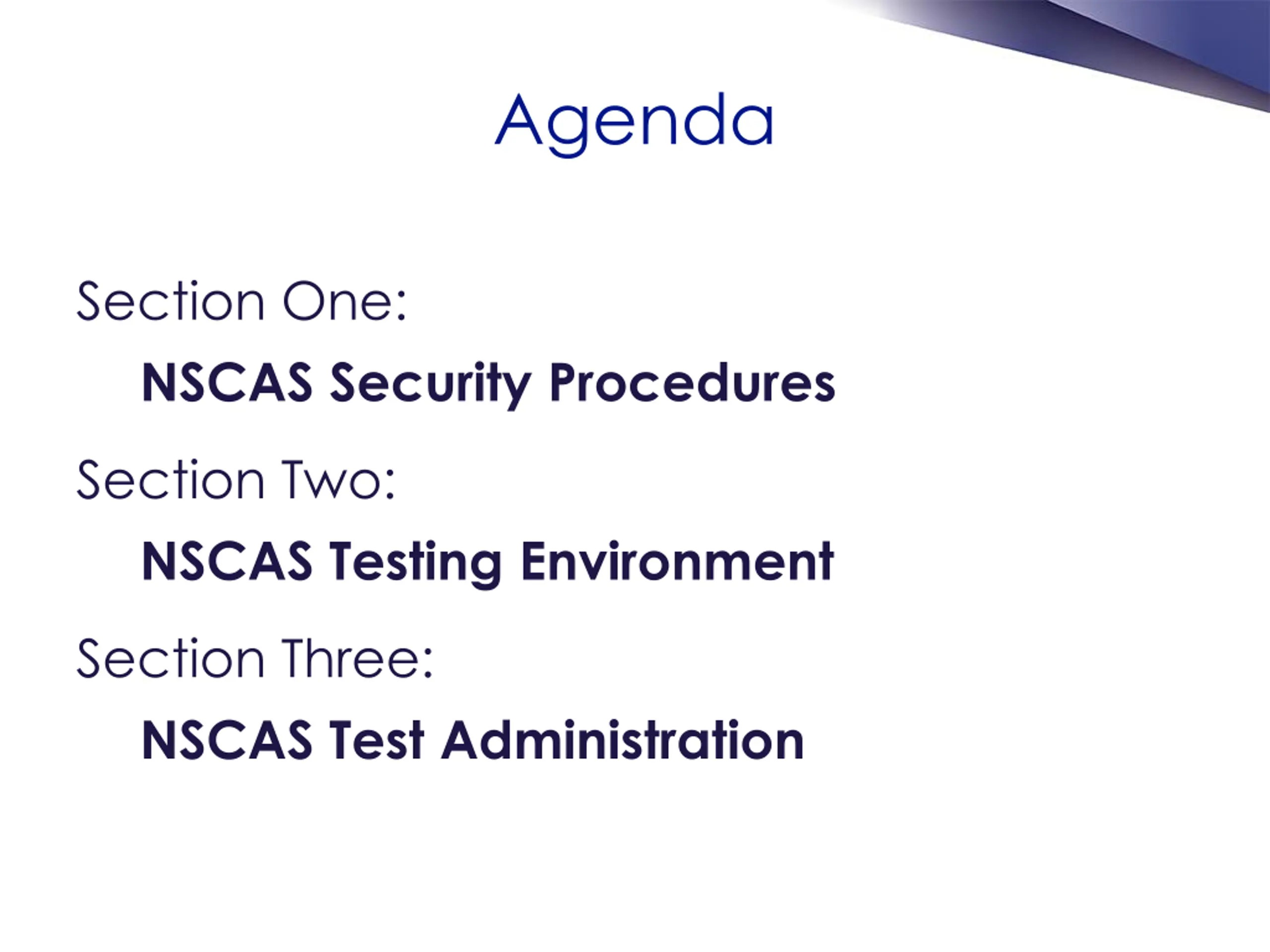 Agenda

Section One:

NSCAS Security Procedures

Section Two:

NSCAS Testing Environment

Section Three:

NSCAS Test Administration